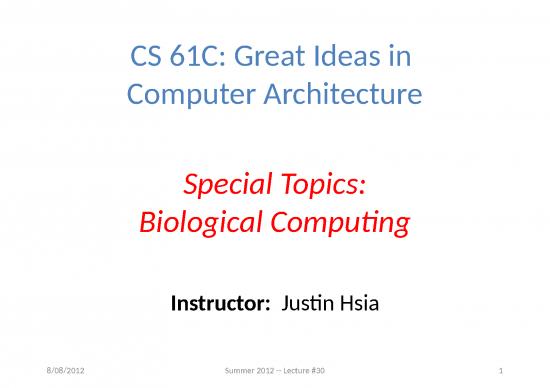 CS 61C: Great Ideas in Computer Architecture

Special Topics:
Biological Computing

Instructor: Justin Hsia

8/08/2012

Summer 2012 -- Lecture #30

1